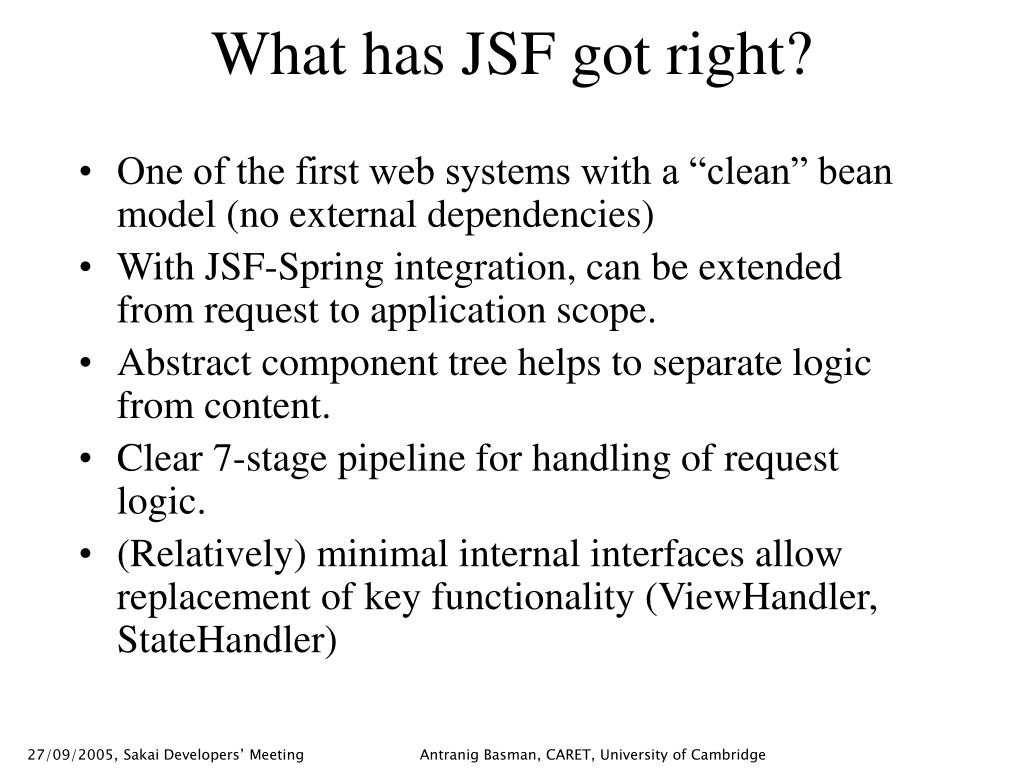 What has JSF got right?

• One of the first web systems with a “clean” bean model (no external dependencies)
• With JSF-Spring integration, can be extended from request to application scope.
• Abstract component tree helps to separate logic from content.
• Clear 7-stage pipeline for handling of request logic.
• (Relatively) minimal internal interfaces allow replacement of key functionality (ViewHandler, StateHandler)

27/09/2005, Sakai Developers’ Meeting

Antranig Basman, CARET, University of Cambridge